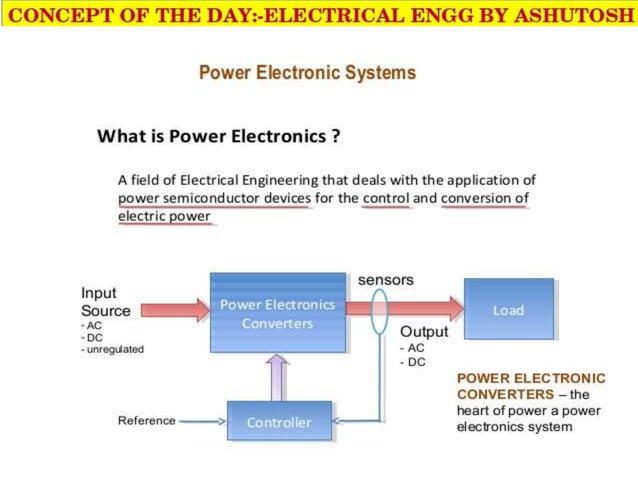 CONCEPT OF THE DAY:-ELECTRICAL ENGG BY ASHUTOSH

Power Electronic Systems

What is Power Electronics ?

A field of Electrical Engineering that deals with the application of power semiconductor devices for the control and conversion of electric power

Input Source
- AC
- DC
- unregulated

Power Electronics Converters

sensors

Load

Output
- AC
- DC

Reference

Controller

POWER ELECTRONIC CONVERTERS – the heart of power a power electronics system